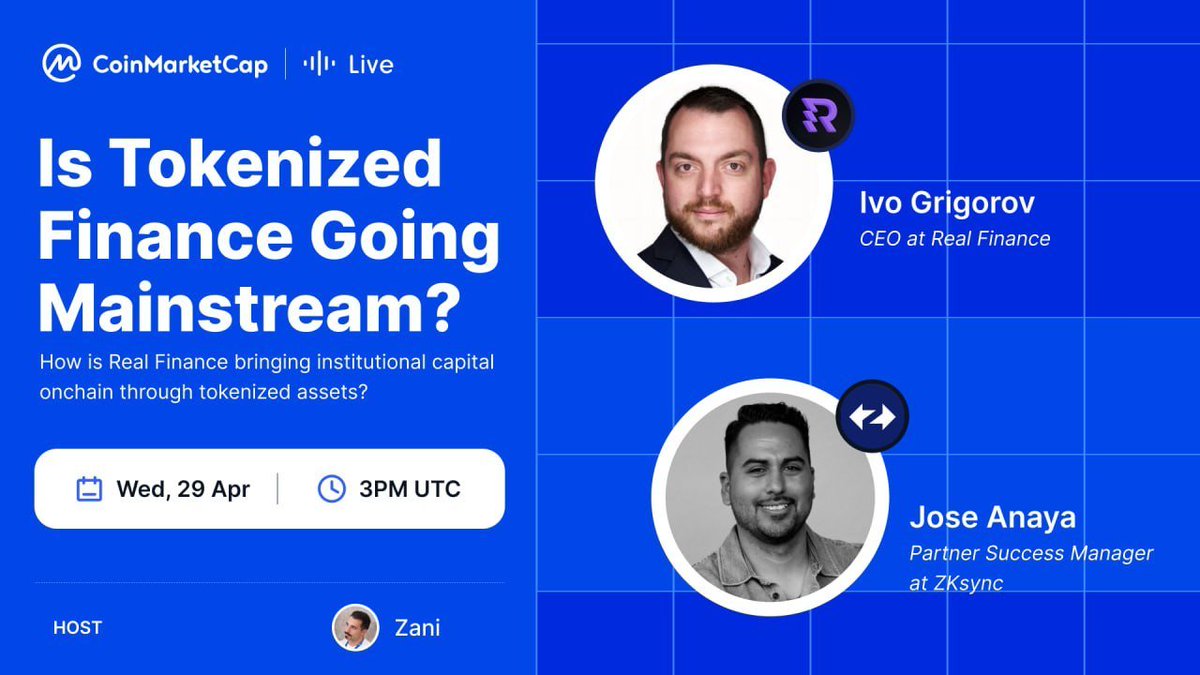 CoinMarketCap | Live

Is Tokenized Finance Going Mainstream?

How is Real Finance bringing institutional capital onchain through tokenized assets?

Wed, 29 Apr | 3PM UTC

HOST

Zani

Ivo Grigorov
CEO at Real Finance

Jose Anaya
Partner Success Manager at ZKsync